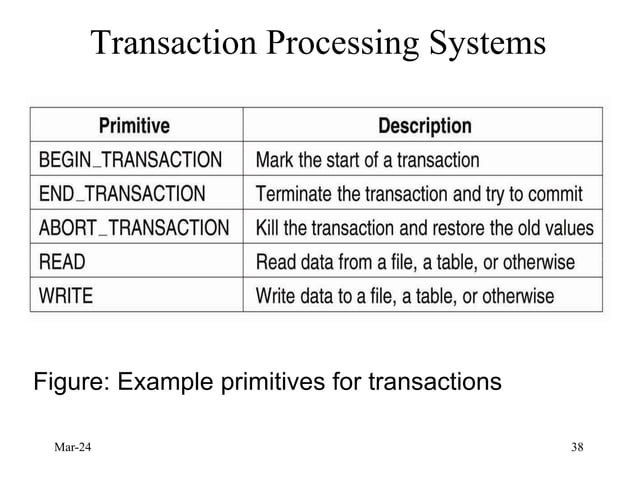 Transaction Processing Systems

| Primitive | Description |
|---|---|
| BEGIN_TRANSACTION | Mark the start of a transaction |
| END_TRANSACTION | Terminate the transaction and try to commit |
| ABORT_TRANSACTION | Kill the transaction and restore the old values |
| READ | Read data from a file, a table, or otherwise |
| WRITE | Write data to a file, a table, or otherwise |

Figure: Example primitives for transactions

Mar-24

38